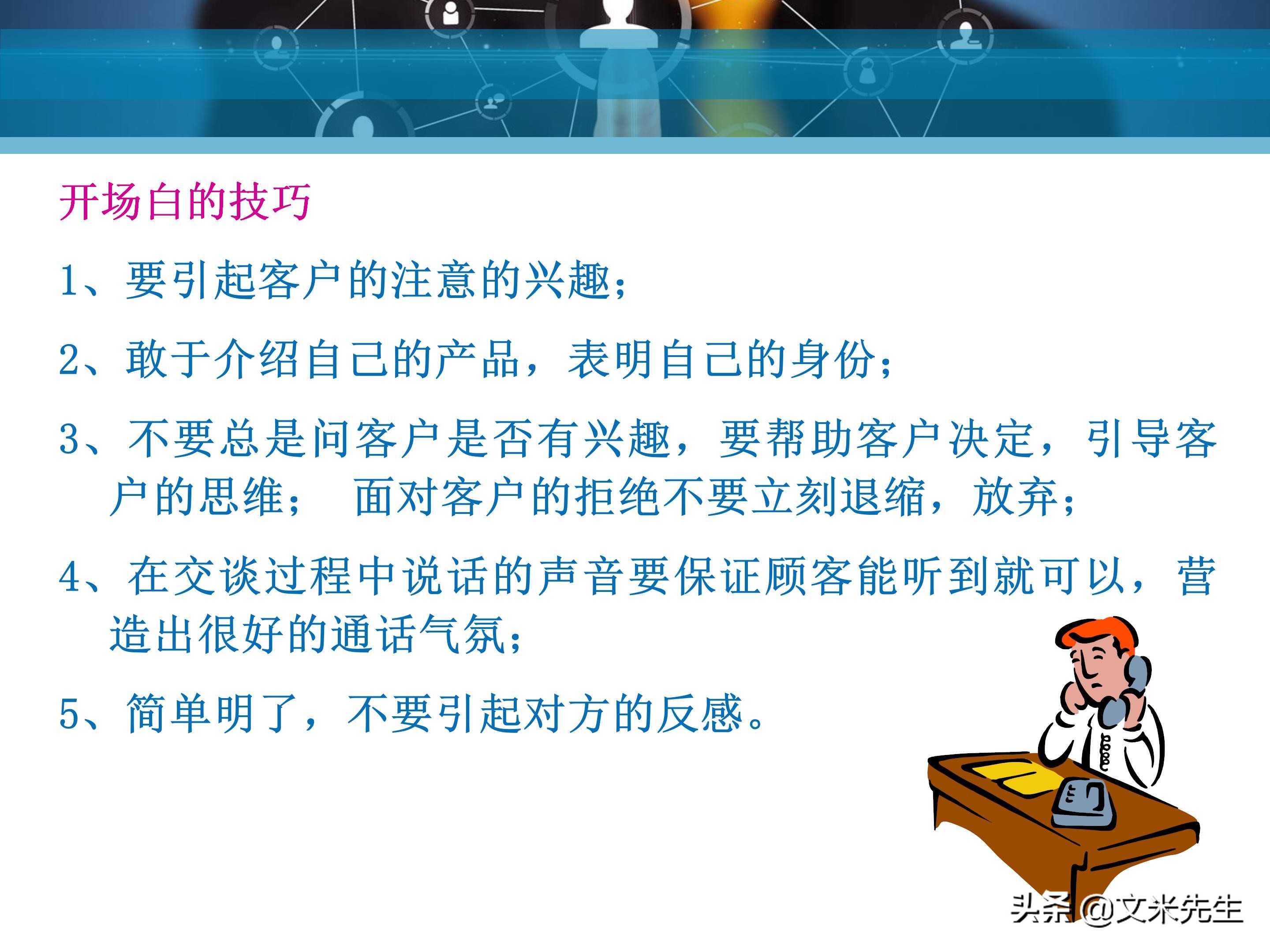 开场白的技巧

1、要引起客户的注意的兴趣；

2、敢于介绍自己的产品，表明自己的身份；

3、不要总是问客户是否有兴趣，要帮助客户决定，引导客户的思维； 面对客户的拒绝不要立刻退缩，放弃；

4、在交谈过程中说话的声音要保证顾客能听到就可以，营造出很好的通话气氛；

5、简单明了，不要引起对方的反感。

头条@文米先生